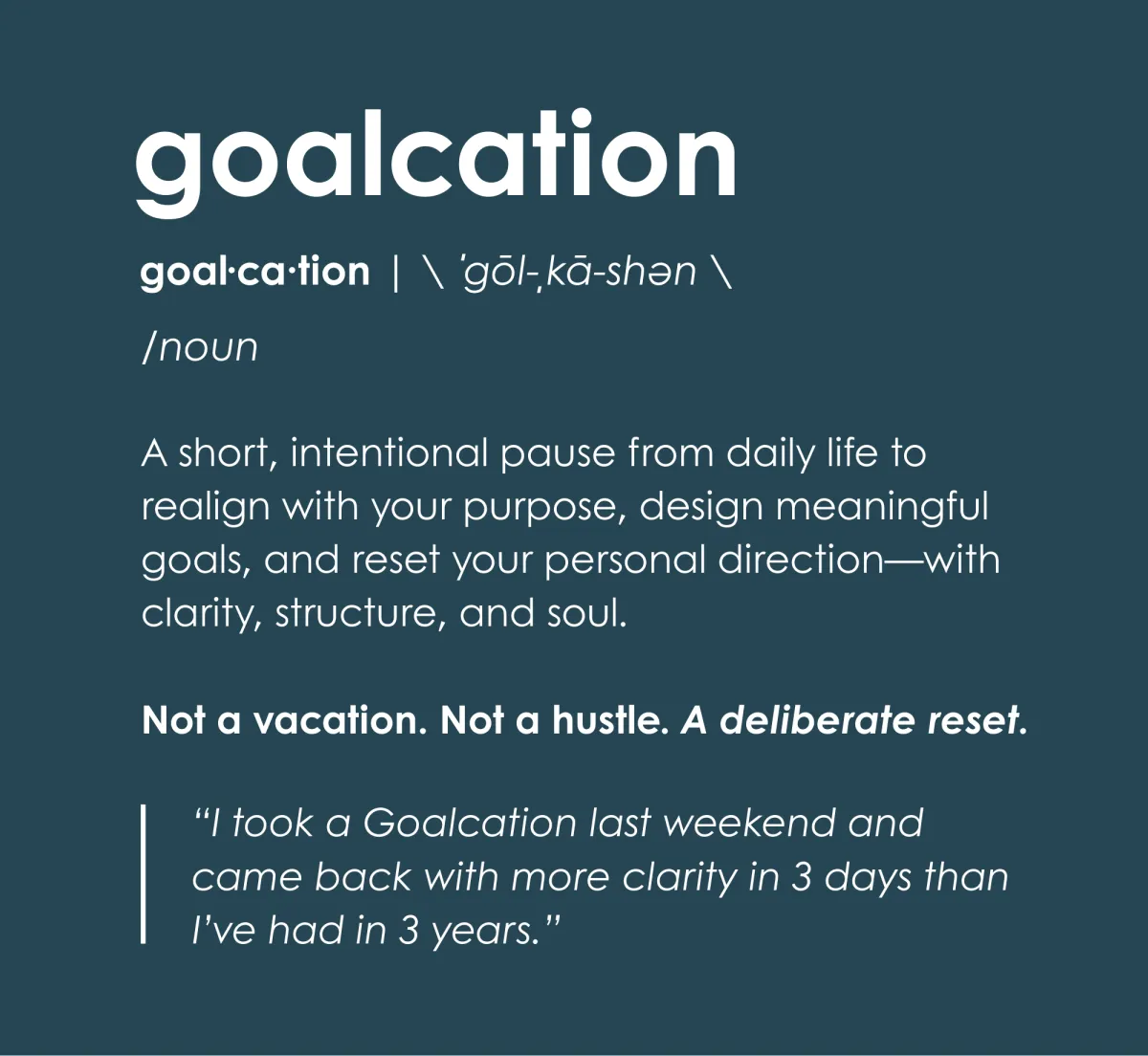 goalcation

goal·ca·tion | \ ˈgōl-ˌkā-shən \

/noun

A short, intentional pause from daily life to realign with your purpose, design meaningful goals, and reset your personal direction—with clarity, structure, and soul.

Not a vacation. Not a hustle. A deliberate reset.

“I took a Goalcation last weekend and came back with more clarity in 3 days than I’ve had in 3 years.”